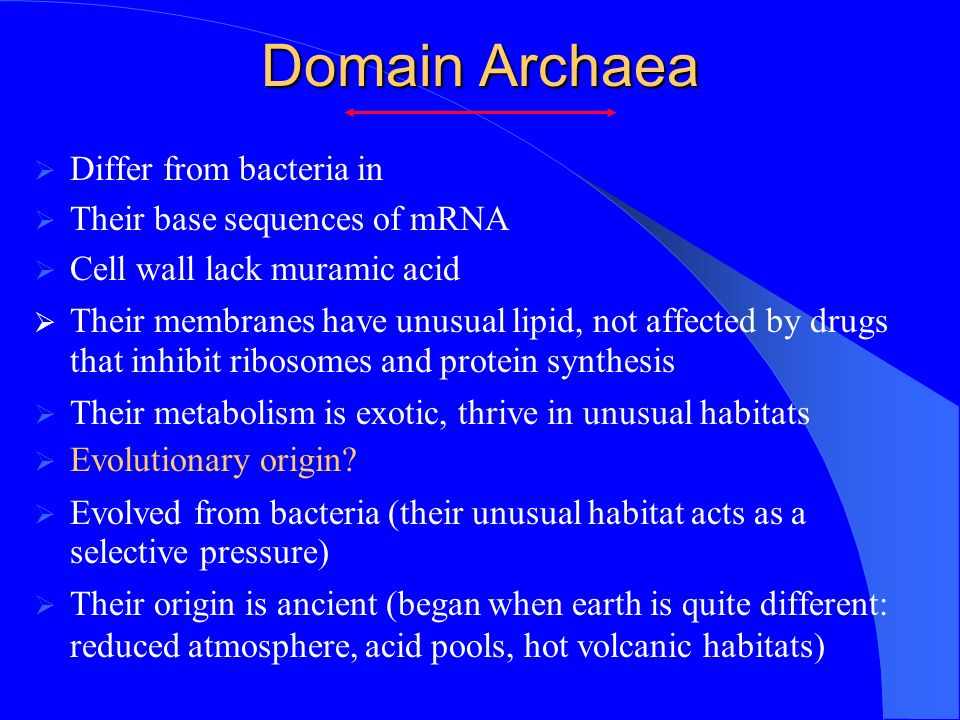 Domain Archaea

➢ Differ from bacteria in
➢ Their base sequences of mRNA
➢ Cell wall lack muramic acid
➢ Their membranes have unusual lipid, not affected by drugs that inhibit ribosomes and protein synthesis
➢ Their metabolism is exotic, thrive in unusual habitats
➢ Evolutionary origin?
➢ Evolved from bacteria (their unusual habitat acts as a selective pressure)
➢ Their origin is ancient (began when earth is quite different: reduced atmosphere, acid pools, hot volcanic habitats)